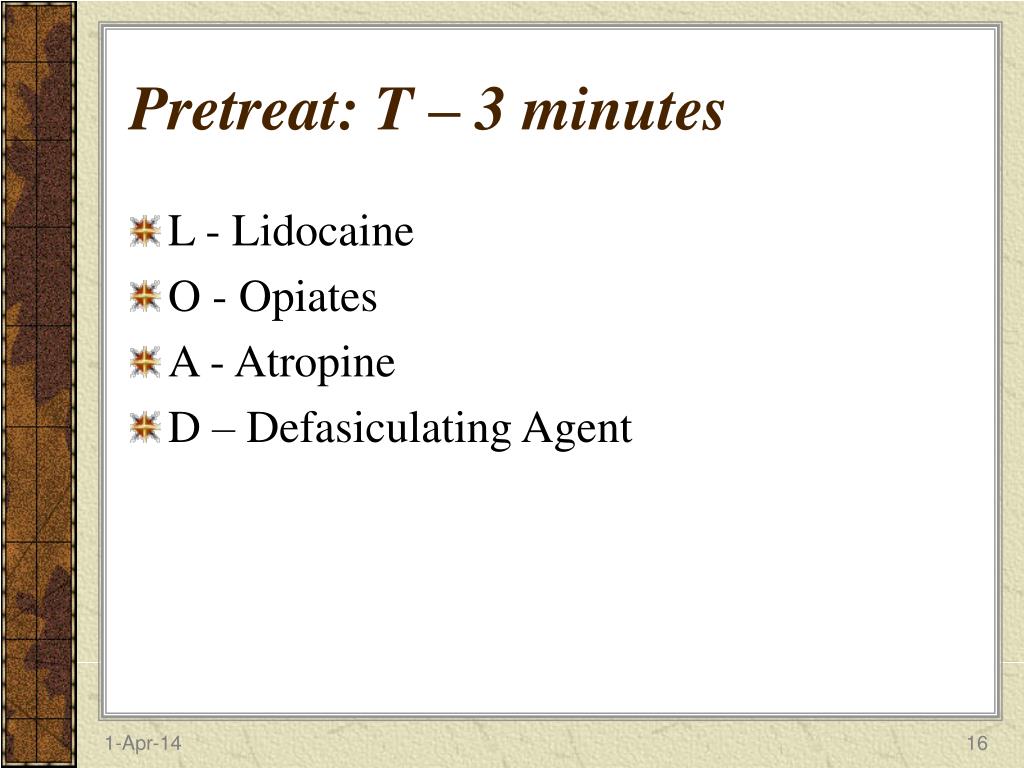 Pretreat: T – 3 minutes

L - Lidocaine

O - Opiates

A - Atropine

D – Defasiculating Agent

1-Apr-14

16